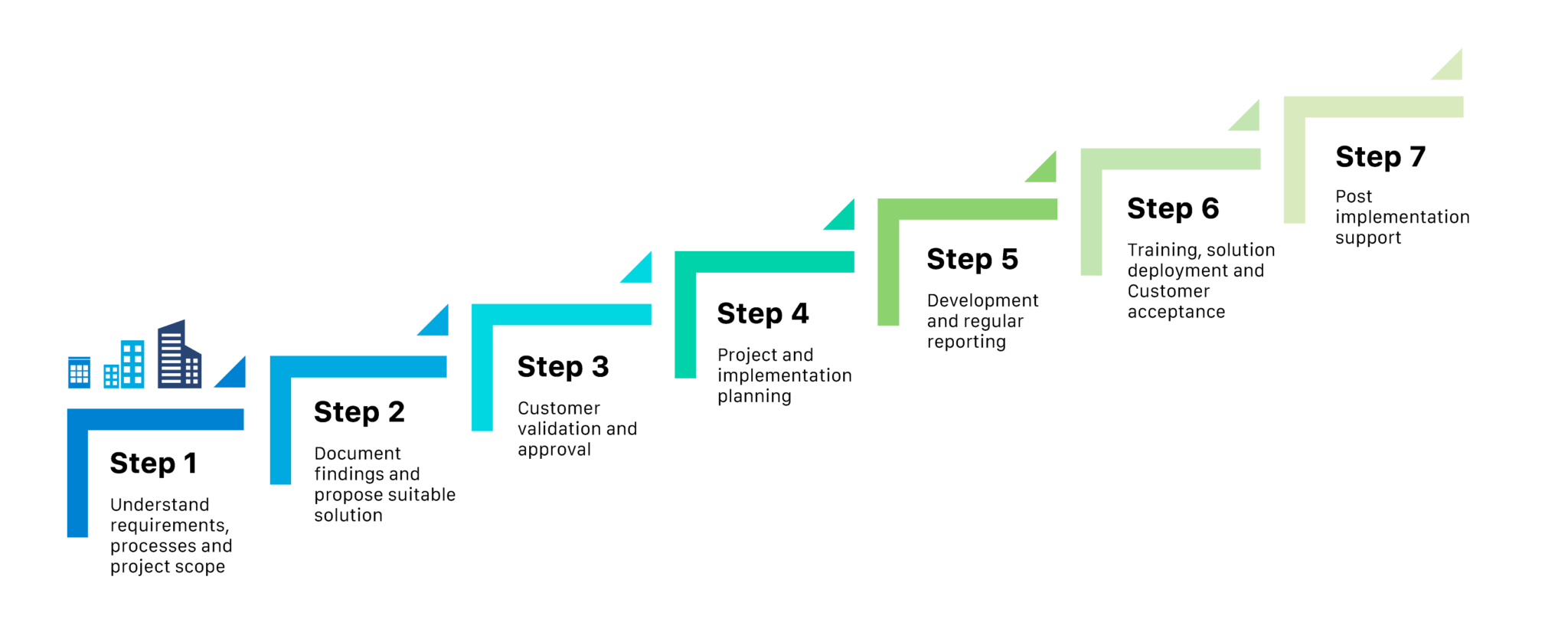 Step 1

Understand requirements, processes and project scope

Step 2

Document findings and propose suitable solution

Step 3

Customer validation and approval

Step 4

Project and implementation planning

Step 5

Development and regular reporting

Step 6

Training, solution deployment and Customer acceptance

Step 7

Post implementation support